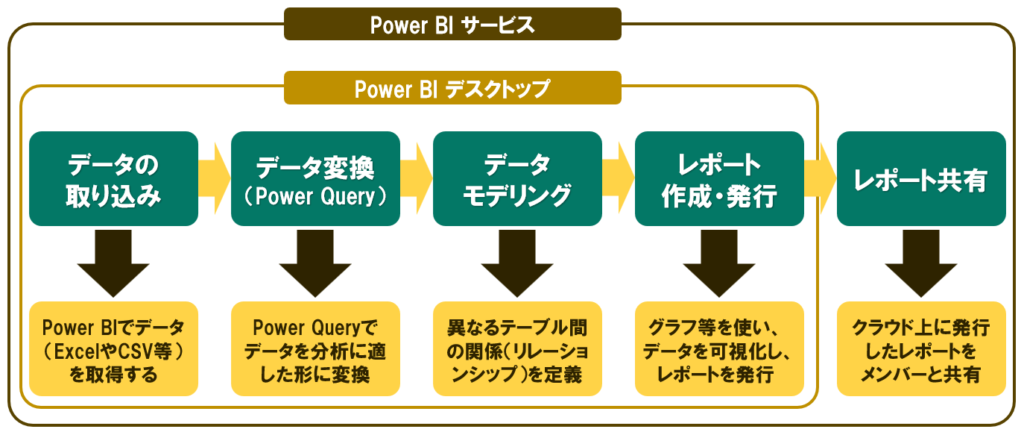 Power BI サービス

Power BI デスクトップ

データの取り込み

データ変換（Power Query）

データモデリング

レポート作成・発行

レポート共有

Power BIでデータ（ExcelやCSV等）を取得する

Power Queryでデータを分析に適した形に変換

異なるテーブル間の関係（リレーションシップ）を定義

グラフ等を使い、データを可視化し、レポートを発行

クラウド上に発行したレポートをメンバーと共有